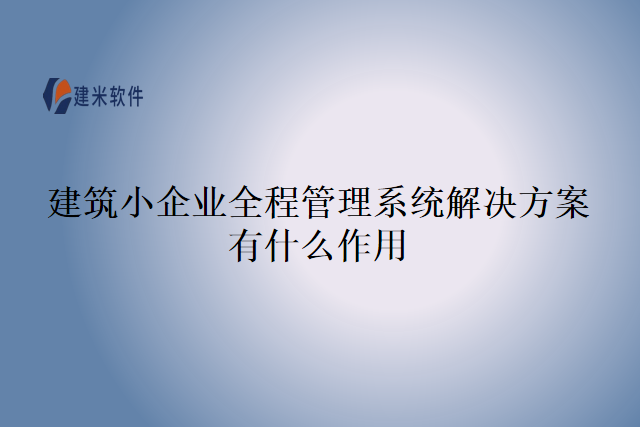 建米软件

建筑小企业全程管理系统解决方案有什么作用